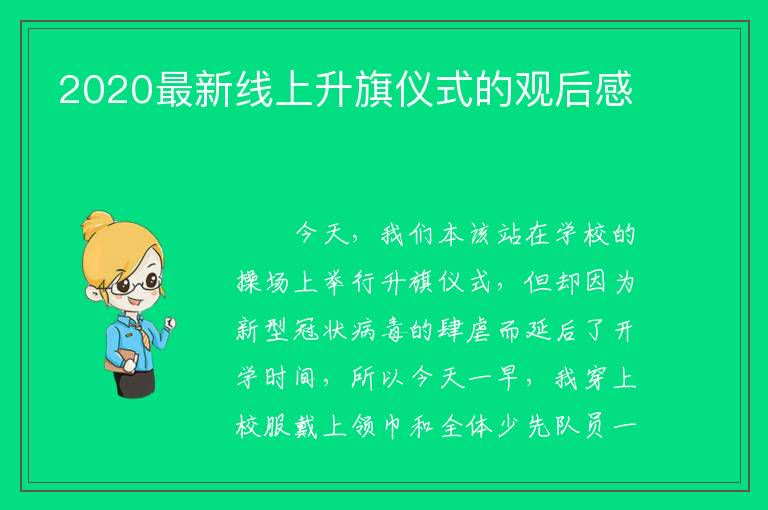 2020最新线上升旗仪式的观后感

今天，我们本该站在学校的操场上举行升旗仪式，但却因为新型冠状病毒的肆虐而延后了开学时间，所以今天一早，我穿上校服戴上领巾和全体少先队员一